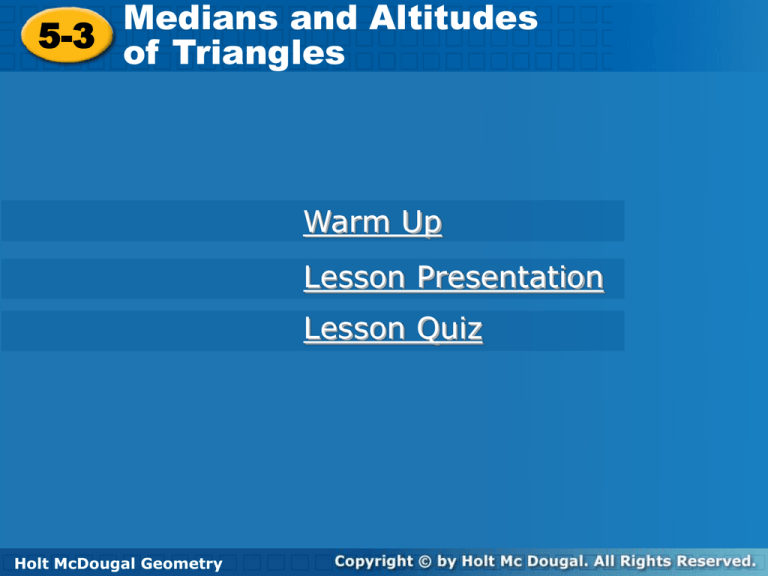 5-3 Medians and Altitudes of Triangles

Warm Up

Lesson Presentation

Lesson Quiz

Holt McDougal Geometry

Copyright © by Holt Mc Dougal. All Rights Reserved.